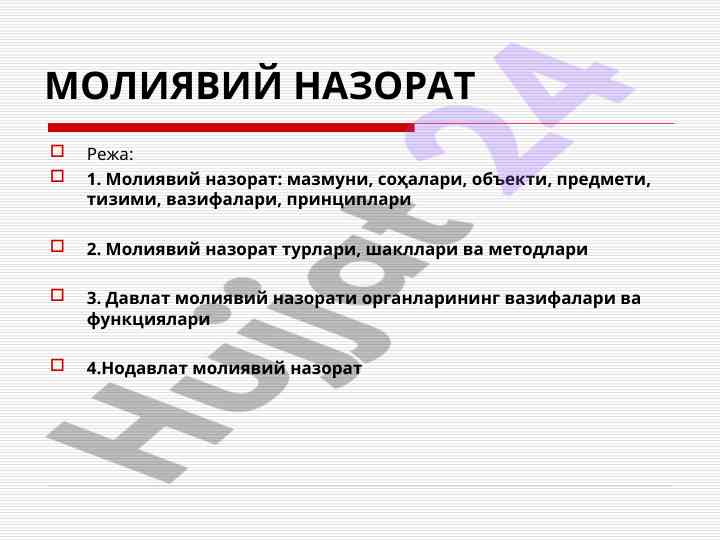 МОЛИЯВИЙ НАЗОРАТ

Режа:

1. Молиявий назорат: мазмуни, соҳалари, объекти, предмети, тизими, вазифалари, принциплари

2. Молиявий назорат турлари, шакллари ва методлари

3. Давлат молиявий назорати органларининг вазифалари ва функциялари

4.Нодавлат молиявий назорат

Hujjat 24